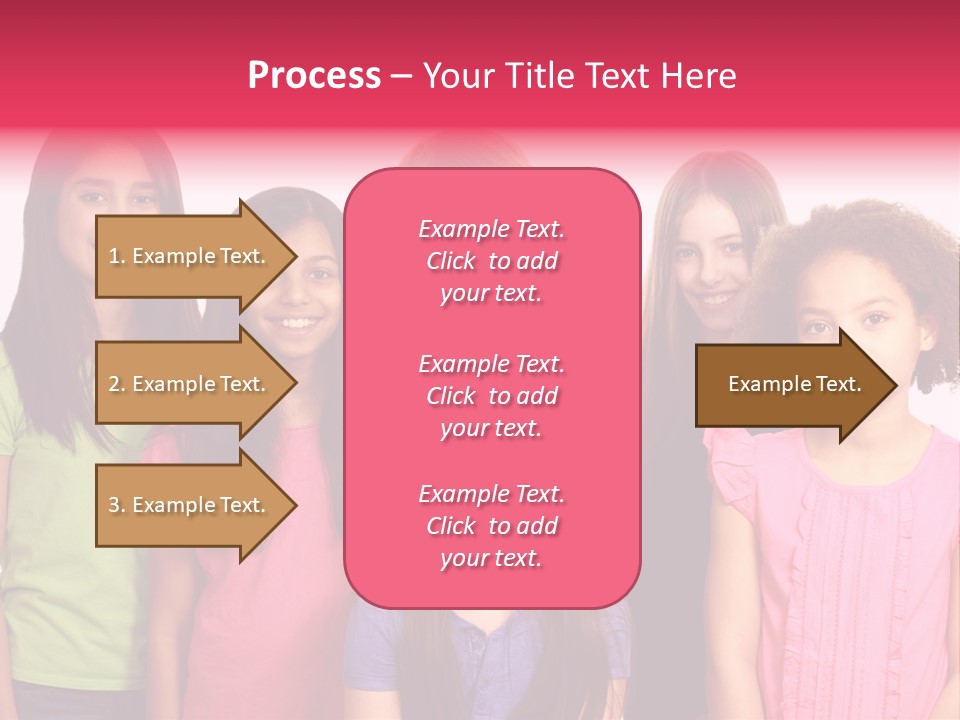 Process – Your Title Text Here

1. Example Text.

2. Example Text.

3. Example Text.

Example Text. Click to add your text.

Example Text. Click to add your text.

Example Text. Click to add your text.

Example Text.